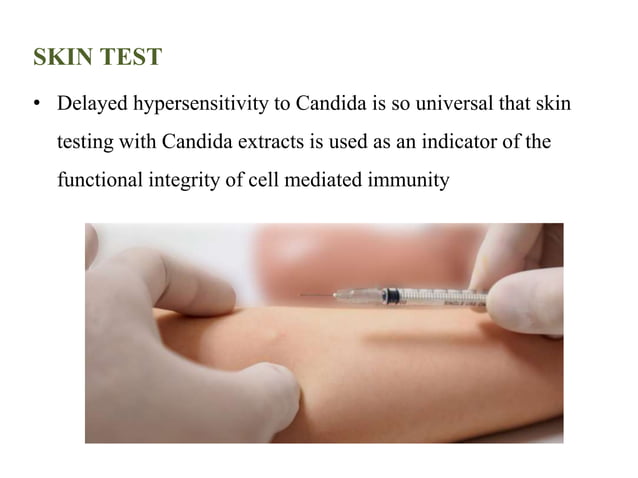 SKIN TEST

• Delayed hypersensitivity to Candida is so universal that skin testing with Candida extracts is used as an indicator of the functional integrity of cell mediated immunity